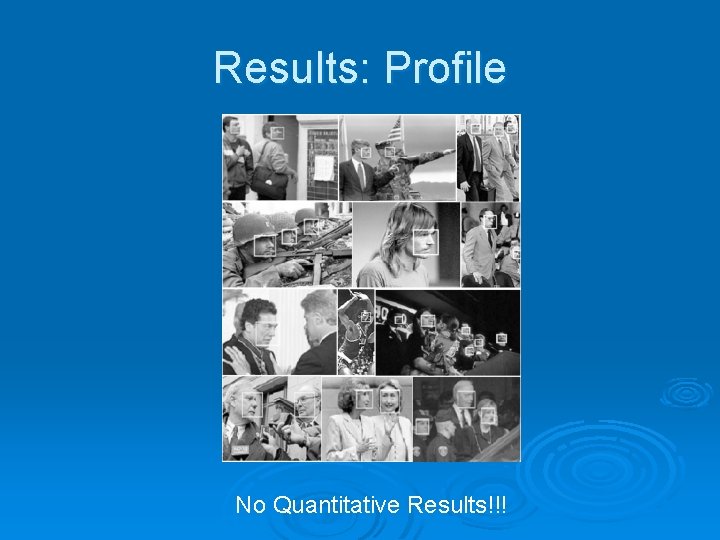 Results: Profile

No Quantitative Results!!!